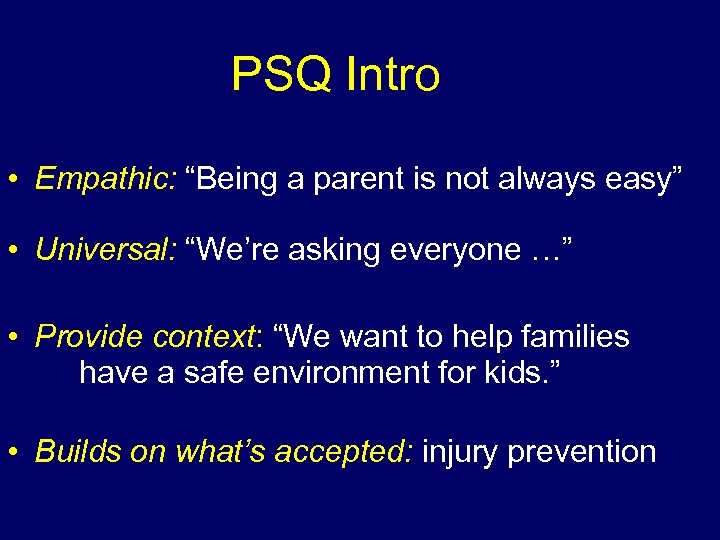 PSQ Intro

• Empathic: “Being a parent is not always easy”

• Universal: “We’re asking everyone …”

• Provide context: “We want to help families have a safe environment for kids.”

• Builds on what’s accepted: injury prevention